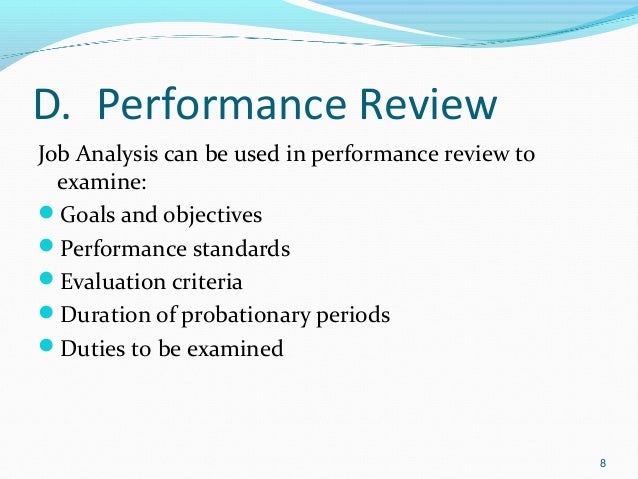 D. Performance Review

Job Analysis can be used in performance review to examine:

- Goals and objectives
- Performance standards
- Evaluation criteria
- Duration of probationary periods
- Duties to be examined

8